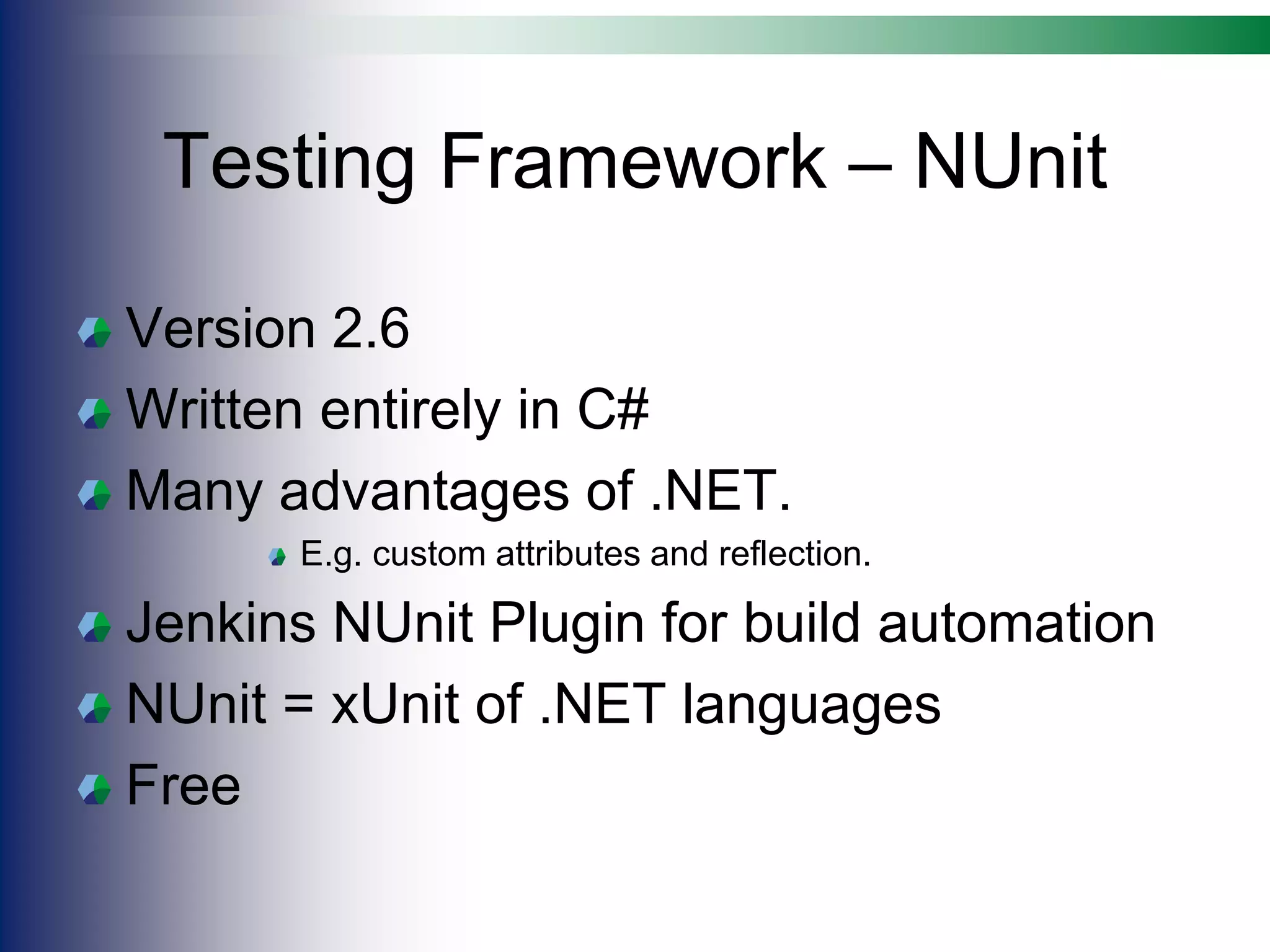 Testing Framework – NUnit

Version 2.6

Written entirely in C#

Many advantages of .NET.

E.g. custom attributes and reflection.

Jenkins NUnit Plugin for build automation

NUnit = xUnit of .NET languages

Free